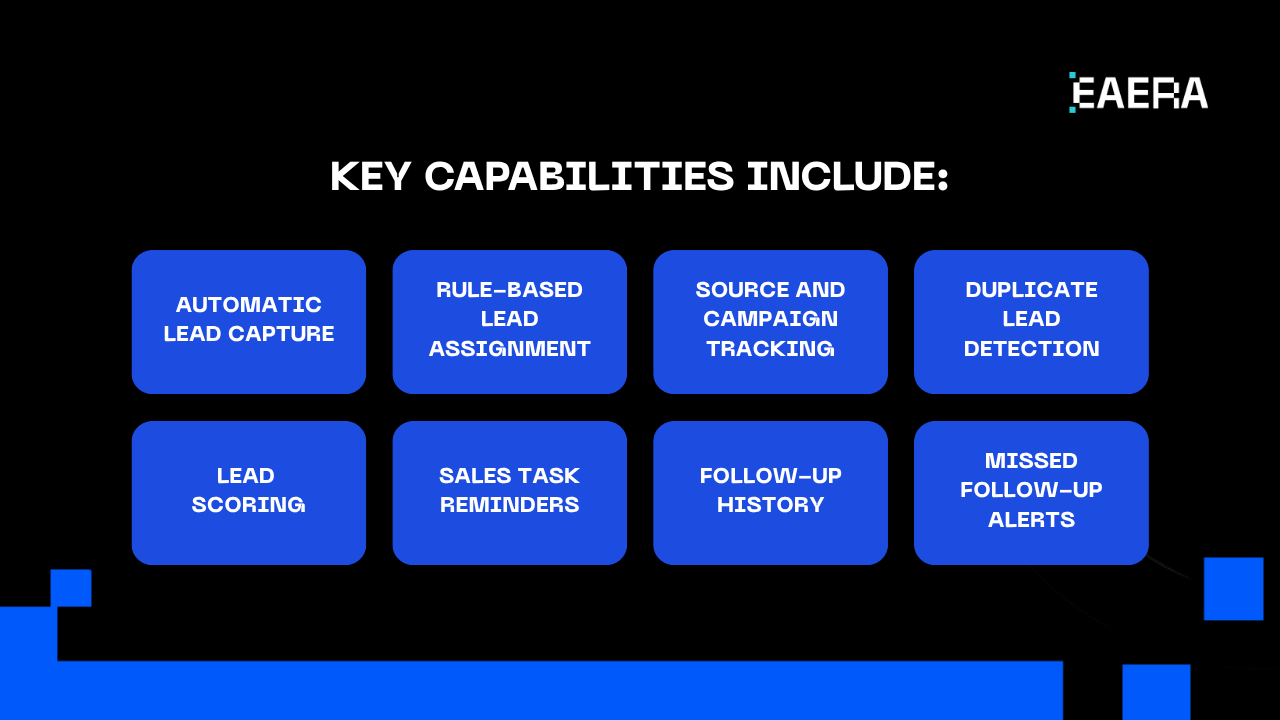 EAERA

KEY CAPABILITIES INCLUDE:

AUTOMATIC LEAD CAPTURE

RULE-BASED LEAD ASSIGNMENT

SOURCE AND CAMPAIGN TRACKING

DUPLICATE LEAD DETECTION

LEAD SCORING

SALES TASK REMINDERS

FOLLOW-UP HISTORY

MISSED FOLLOW-UP ALERTS